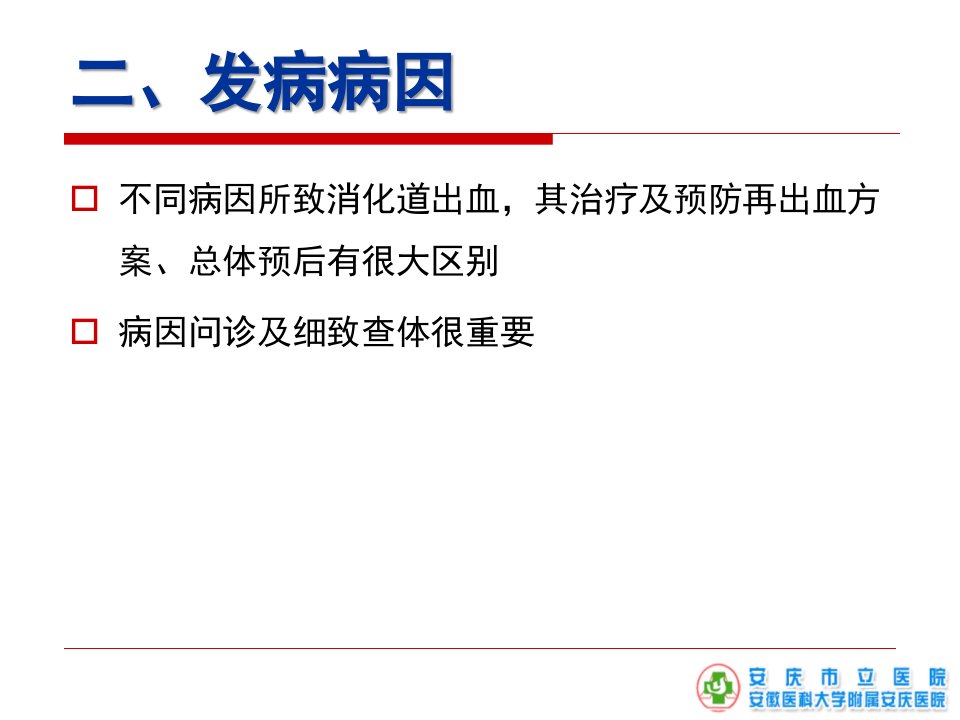 二、发病病因

不同病因所致消化道出血，其治疗及预防再出血方案、总体预后有很大区别

病因问诊及细致查体很重要

安庆市立医院
安徽医科大学附属安庆医院